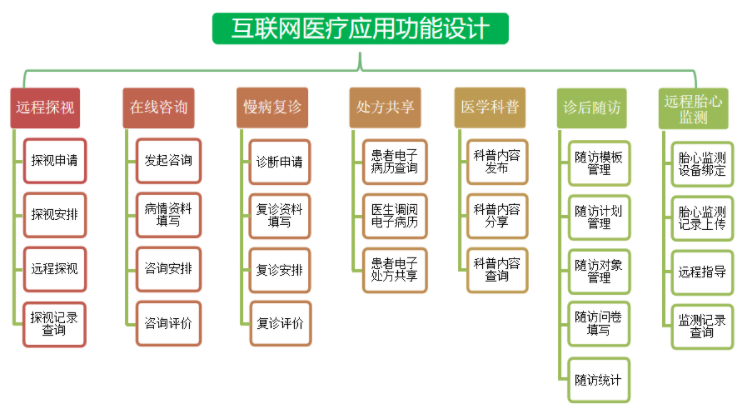 互联网医疗应用功能设计

远程探视

探视申请

探视安排

远程探视

探视记录查询

在线咨询

发起咨询

病情资料填写

咨询安排

咨询评价

慢病复诊

诊断申请

复诊资料填写

复诊安排

复诊评价

处方共享

患者电子病历查询

医生调阅电子病历

患者电子处方共享

医学科普

科普内容发布

科普内容分享

科普内容查询

诊后随访

随访模板管理

随访计划管理

随访对象管理

随访问卷填写

随访统计

远程胎心监测

胎心监测设备绑定

胎心监测记录上传

远程指导

监测记录查询